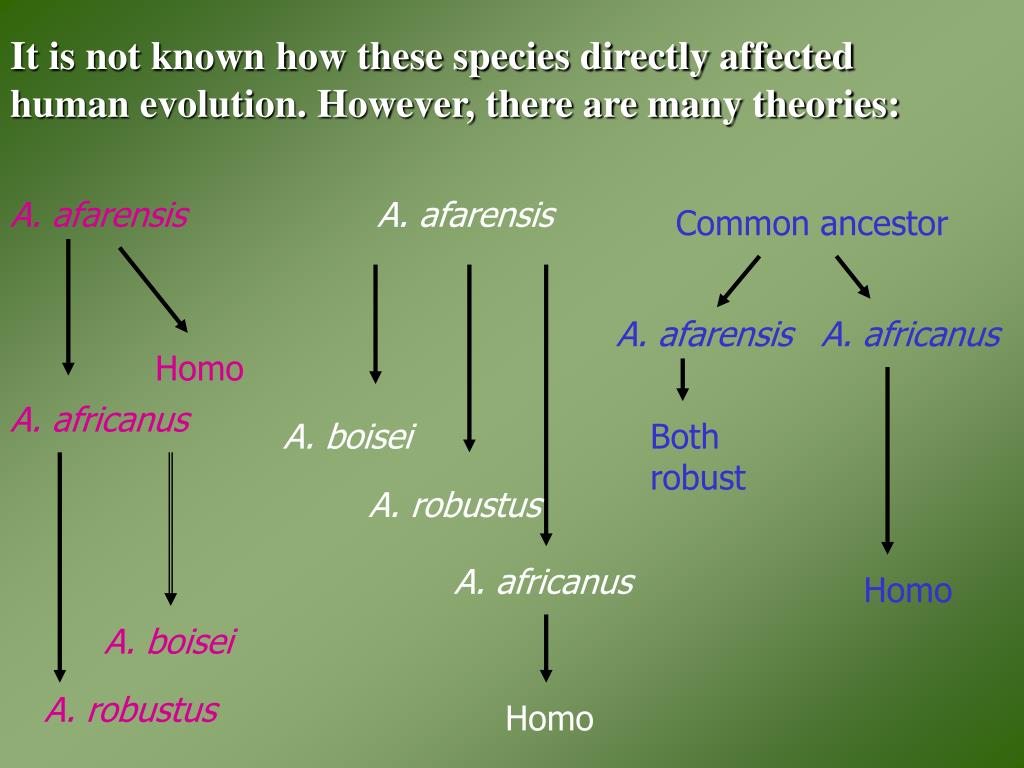 It is not known how these species directly affected human evolution. However, there are many theories:

A. afarensis

Homo

A. africanus

A. boisei

A. robustus

A. afarensis

A. boisei

A. robustus

A. africanus

Homo

Common ancestor

A. afarensis

A. africanus

Both robust

Homo